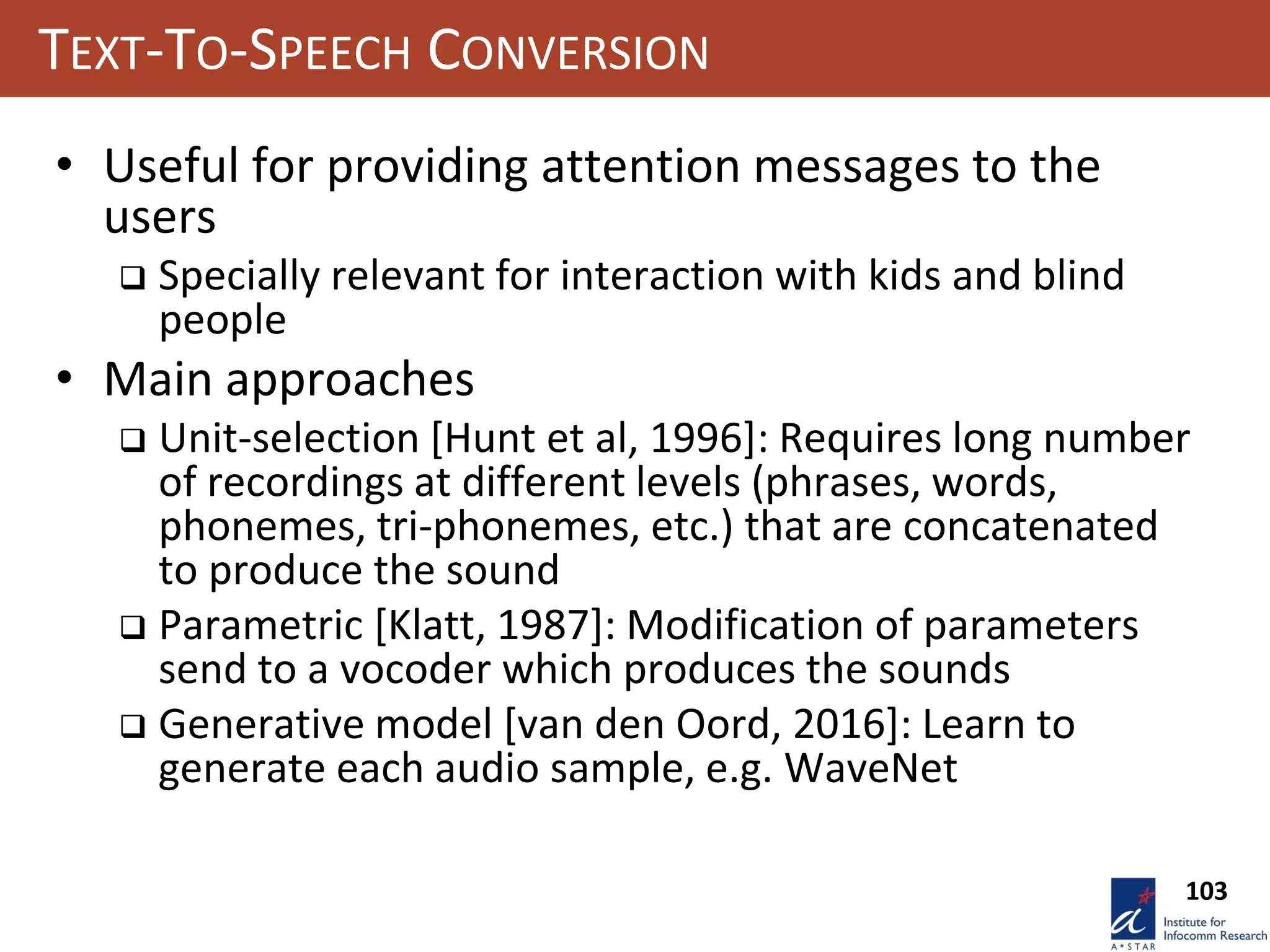 TEXT-TO-SPEECH CONVERSION

• Useful for providing attention messages to the users

❑ Specially relevant for interaction with kids and blind people

• Main approaches

❑ Unit-selection [Hunt et al, 1996]: Requires long number of recordings at different levels (phrases, words, phonemes, tri-phonemes, etc.) that are concatenated to produce the sound

❑ Parametric [Klatt, 1987]: Modification of parameters send to a vocoder which produces the sounds

❑ Generative model [van den Oord, 2016]: Learn to generate each audio sample, e.g. WaveNet

103

A*STAR

Institute for Infocomm Research